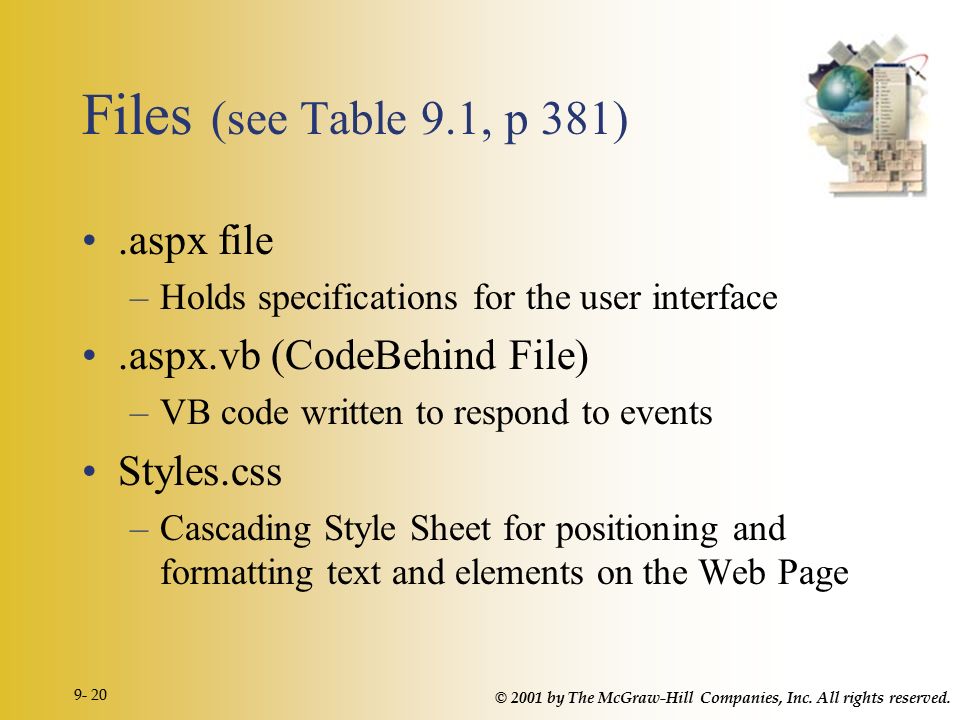 Files (see Table 9.1, p 381)

• .aspx file
– Holds specifications for the user interface

• .aspx.vb (CodeBehind File)
– VB code written to respond to events

• Styles.css
– Cascading Style Sheet for positioning and formatting text and elements on the Web Page

9- 20

© 2001 by The McGraw-Hill Companies, Inc. All rights reserved.